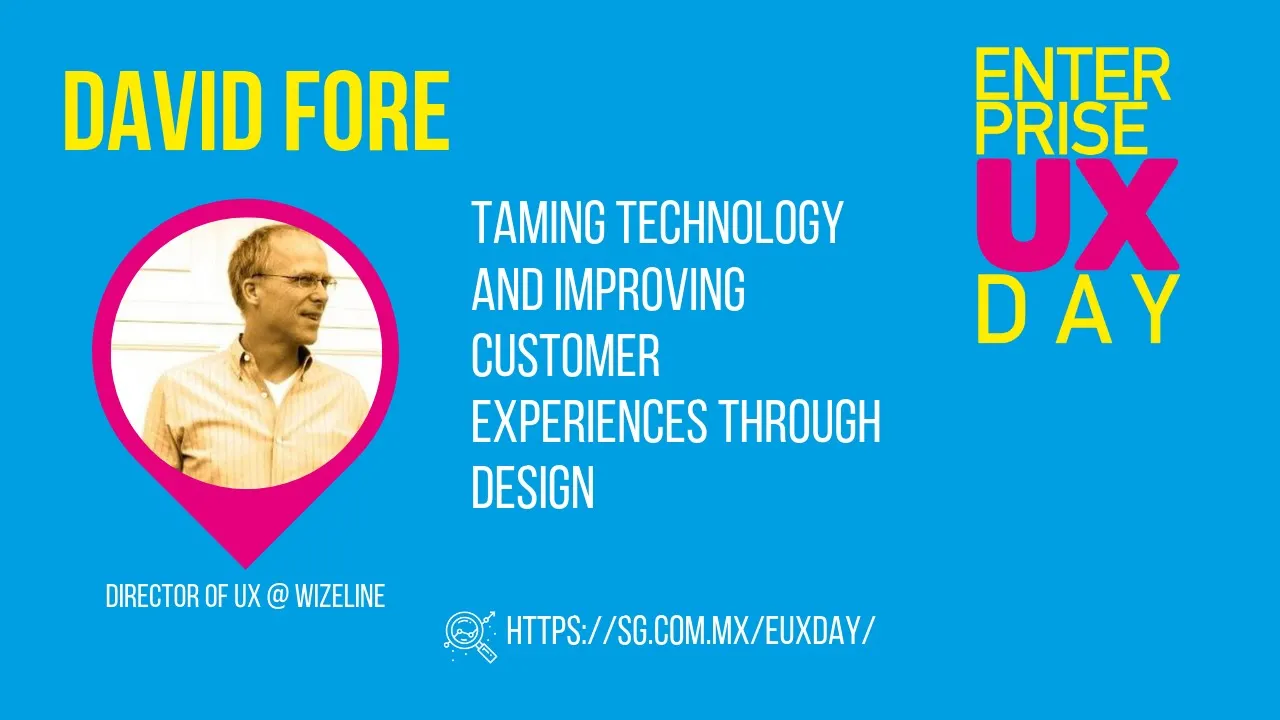 DAVID FORE

ENTER
PRISE
UX
DAY

TAMING TECHNOLOGY AND IMPROVING CUSTOMER EXPERIENCES THROUGH DESIGN

DIRECTOR OF UX @ WIZELINE

HTTPS://SG.COM.MX/EUXDAY/